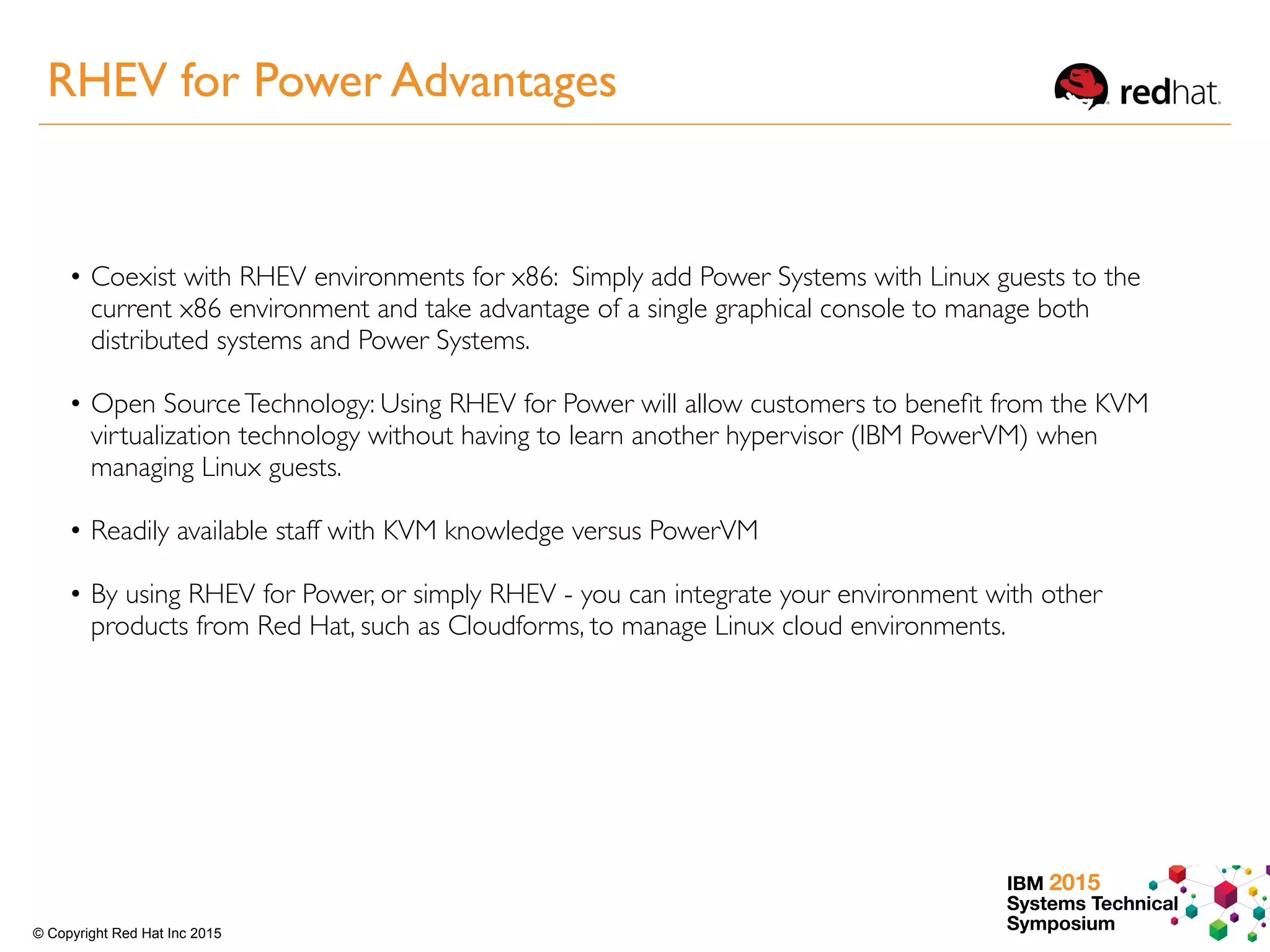 RHEV for Power Advantages

redhat.

• Coexist with RHEV environments for x86: Simply add Power Systems with Linux guests to the current x86 environment and take advantage of a single graphical console to manage both distributed systems and Power Systems.

• Open Source Technology: Using RHEV for Power will allow customers to benefit from the KVM virtualization technology without having to learn another hypervisor (IBM PowerVM) when managing Linux guests.

• Readily available staff with KVM knowledge versus PowerVM

• By using RHEV for Power, or simply RHEV - you can integrate your environment with other products from Red Hat, such as Cloudforms, to manage Linux cloud environments.

© Copyright Red Hat Inc 2015

IBM 2015 Systems Technical Symposium